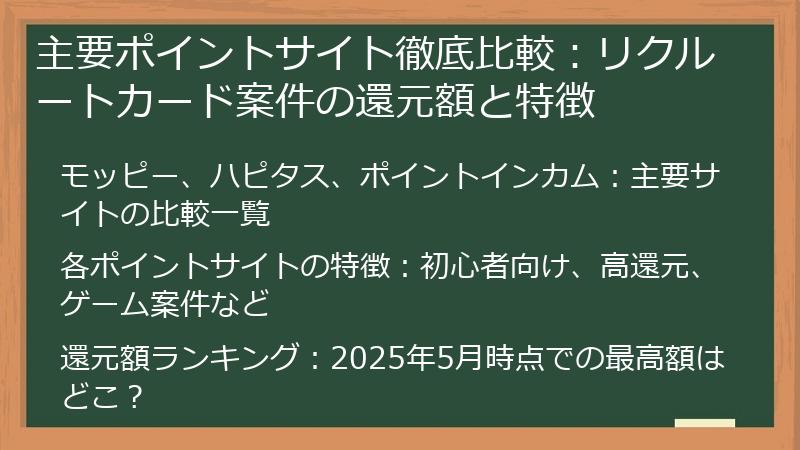 主要ポイントサイト徹底比較：リクルートカード案件の還元額と特徴

モッピー、ハピタス、ポイントインカム：主要サイトの比較一覧

各ポイントサイトの特徴：初心者向け、高還元、ゲーム案件など

還元額ランキング：2025年5月時点での最高額はどこ？